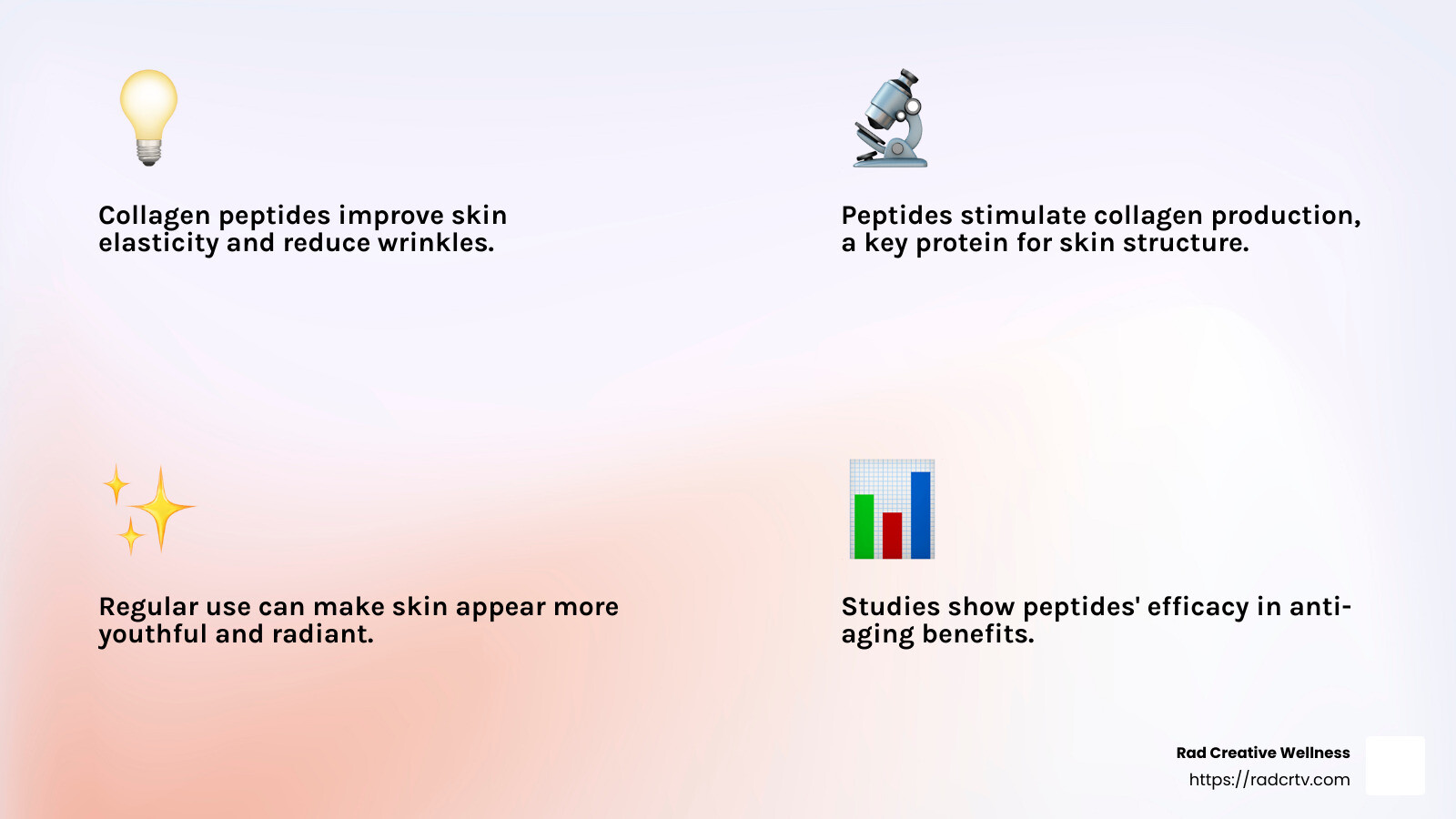 Collagen peptides improve skin elasticity and reduce wrinkles.

Peptides stimulate collagen production, a key protein for skin structure.

Regular use can make skin appear more youthful and radiant.

Studies show peptides' efficacy in anti-aging benefits.

Rad Creative Wellness
https://radcrtv.com